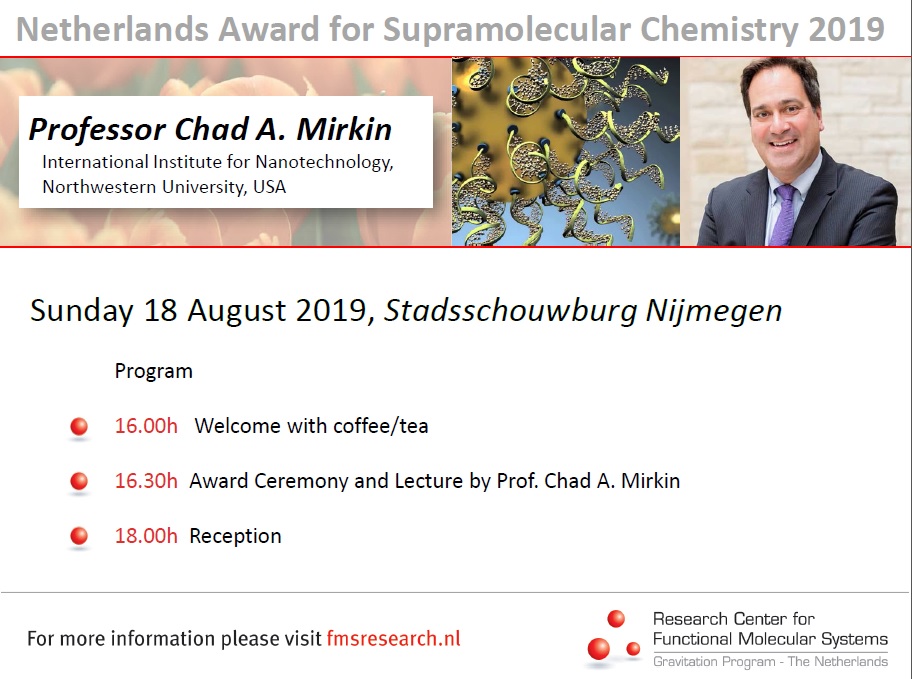 Netherlands Award for Supramolecular Chemistry 2019

Professor Chad A. Mirkin
International Institute for Nanotechnology, Northwestern University, USA

Sunday 18 August 2019, Stadsschouwburg Nijmegen

Program

16.00h Welcome with coffee/tea

16.30h Award Ceremony and Lecture by Prof. Chad A. Mirkin

18.00h Reception

For more information please visit fmsresearch.nl

Research Center for Functional Molecular Systems
Gravitation Program - The Netherlands